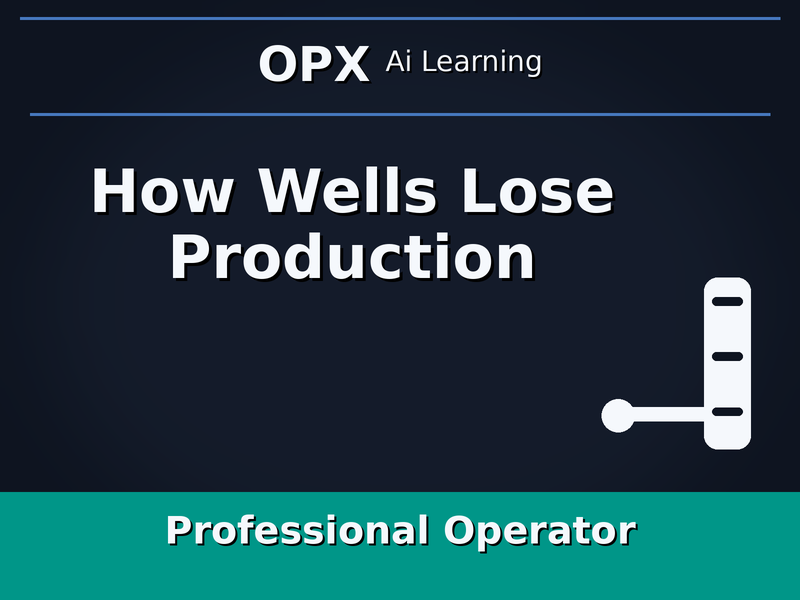 OPX Ai Learning

How Wells Lose Production

Professional Operator